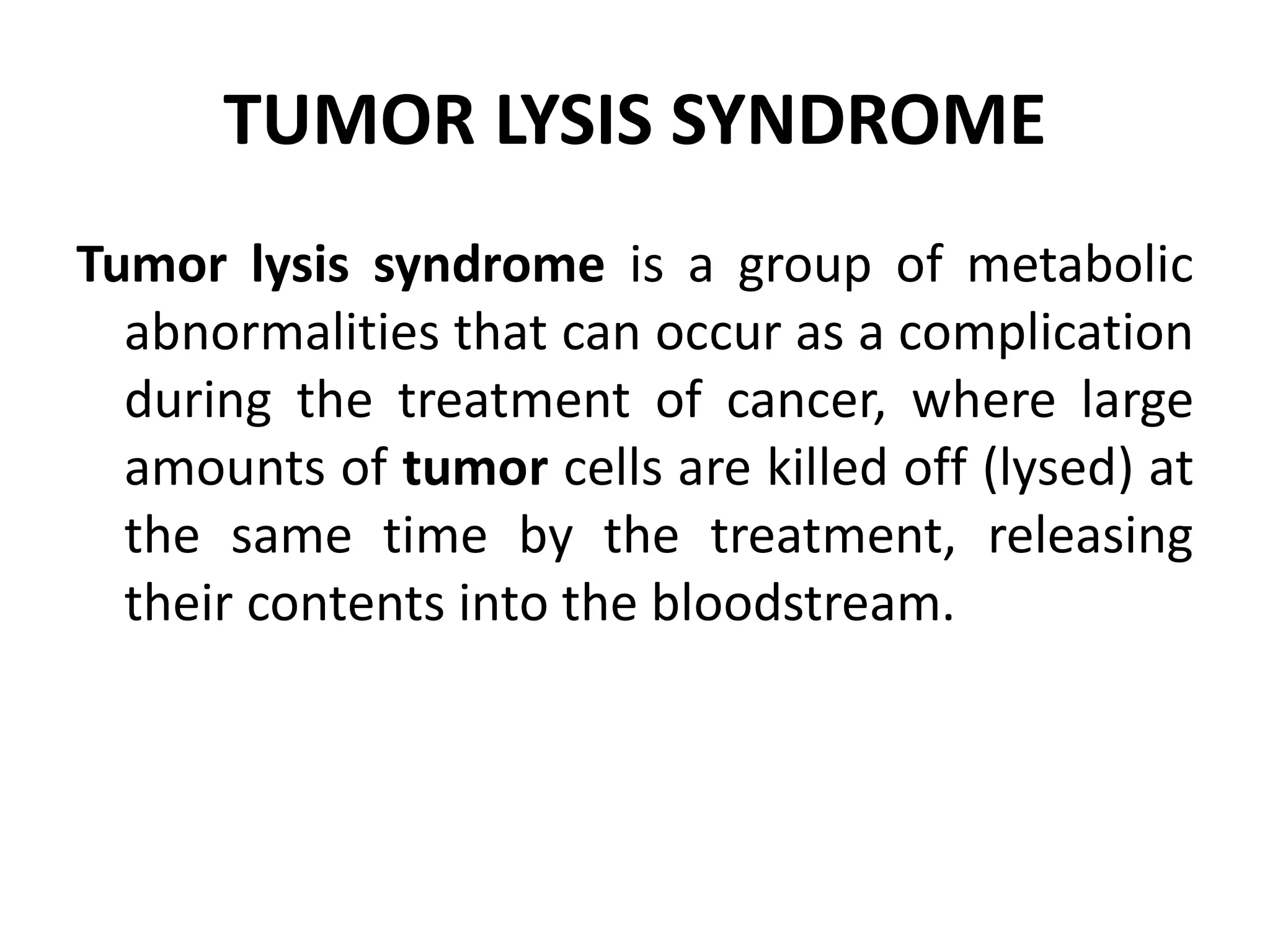 TUMOR LYSIS SYNDROME

Tumor lysis syndrome is a group of metabolic abnormalities that can occur as a complication during the treatment of cancer, where large amounts of tumor cells are killed off (lysed) at the same time by the treatment, releasing their contents into the bloodstream.